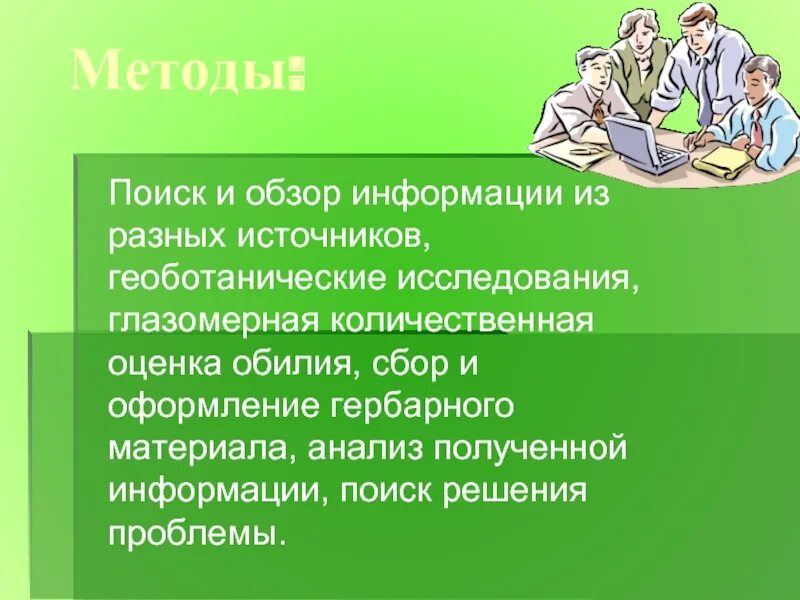 Методы:

Поиск и обзор информации из разных источников, геоботанические исследования, глазомерная количественная оценка обилия, сбор и оформление гербарного материала, анализ полученной информации, поиск решения проблемы.